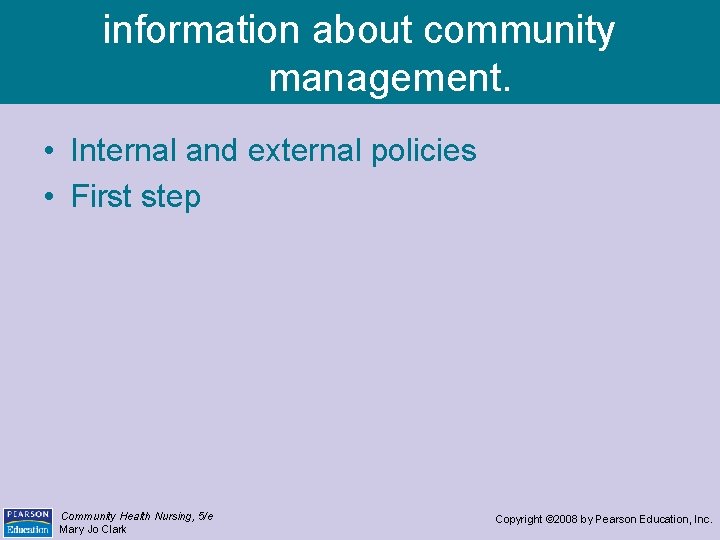 information about community management.

• Internal and external policies
• First step

PEARSON Education

Community Health Nursing, 5/e
Mary Jo Clark

Copyright ©2008 by Pearson Education, Inc.